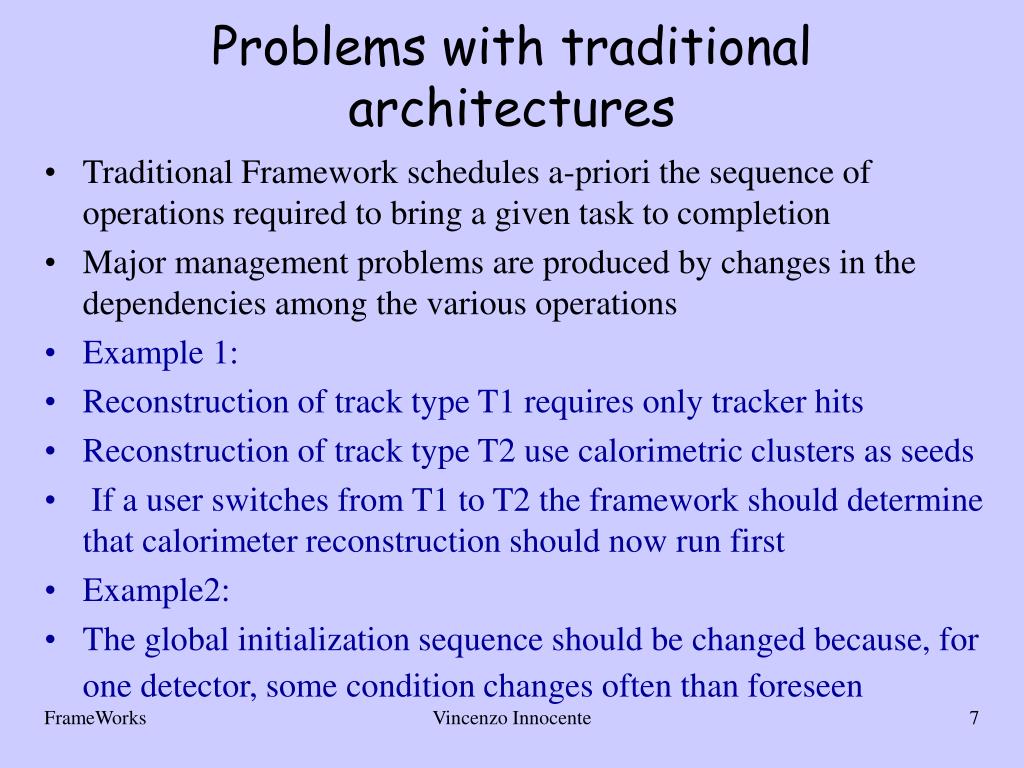 Problems with traditional architectures

• Traditional Framework schedules a-priori the sequence of operations required to bring a given task to completion
• Major management problems are produced by changes in the dependencies among the various operations
• Example 1:
• Reconstruction of track type T1 requires only tracker hits
• Reconstruction of track type T2 use calorimetric clusters as seeds
• If a user switches from T1 to T2 the framework should determine that calorimeter reconstruction should now run first
• Example2:
• The global initialization sequence should be changed because, for one detector, some condition changes often than foreseen

FrameWorks
Vincenzo Innocente
7